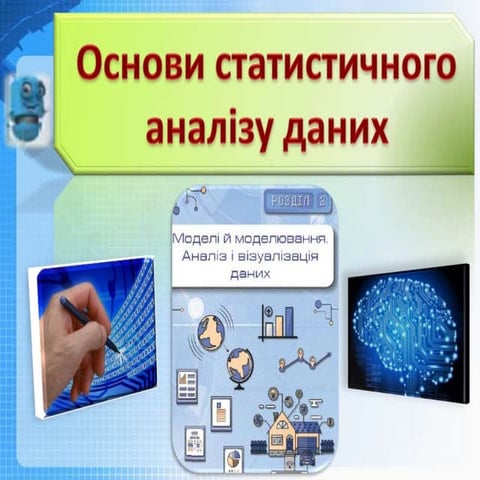 Основи статистичного аналізу даних

РОЗДІЛ 2

Моделі й моделювання. Аналіз і візуалізація даних